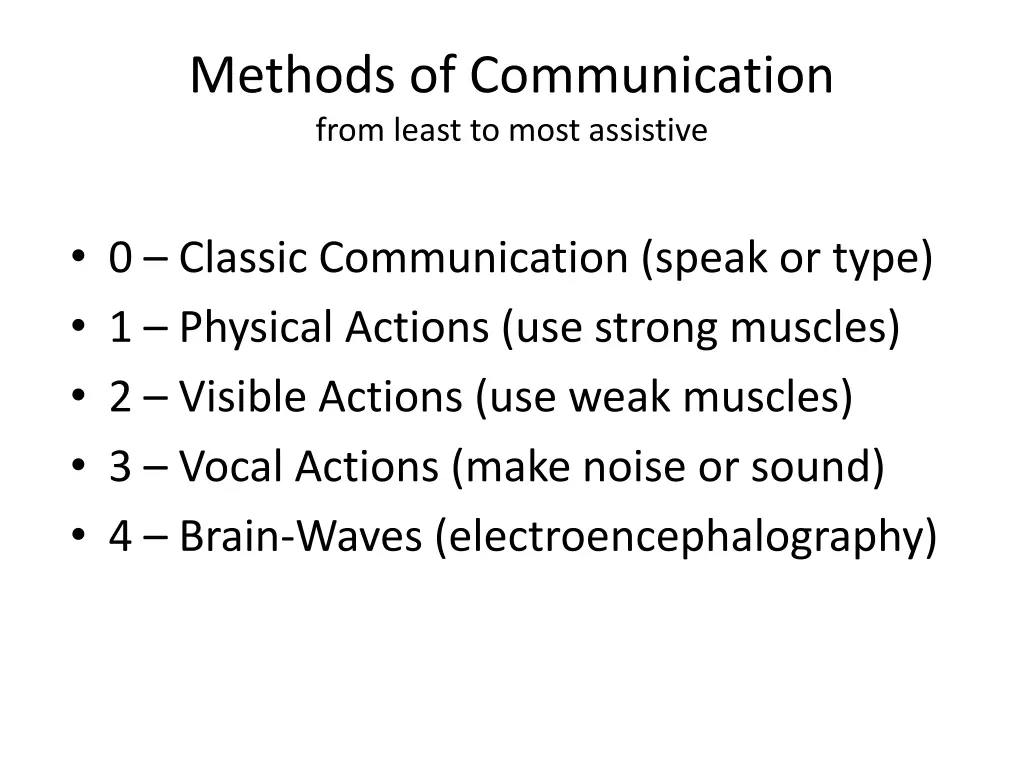 Methods of Communication
from least to most assistive

• 0 – Classic Communication (speak or type)
• 1 – Physical Actions (use strong muscles)
• 2 – Visible Actions (use weak muscles)
• 3 – Vocal Actions (make noise or sound)
• 4 – Brain-Waves (electroencephalography)